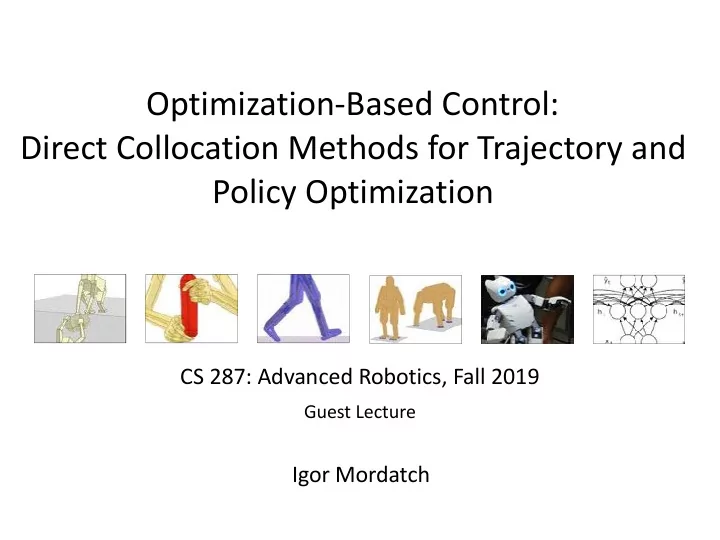 Optimization-Based Control:
Direct Collocation Methods for Trajectory and Policy Optimization

CS 287: Advanced Robotics, Fall 2019

Guest Lecture

Igor Mordatch